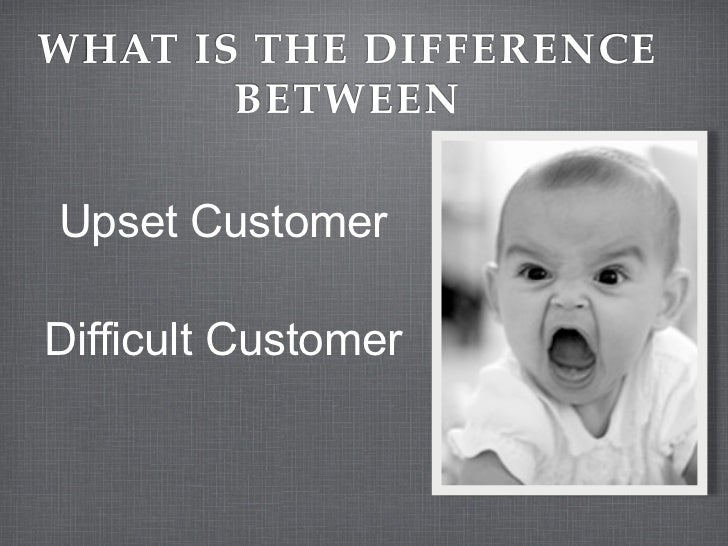 WHAT IS THE DIFFERENCE BETWEEN

Upset Customer

Difficult Customer